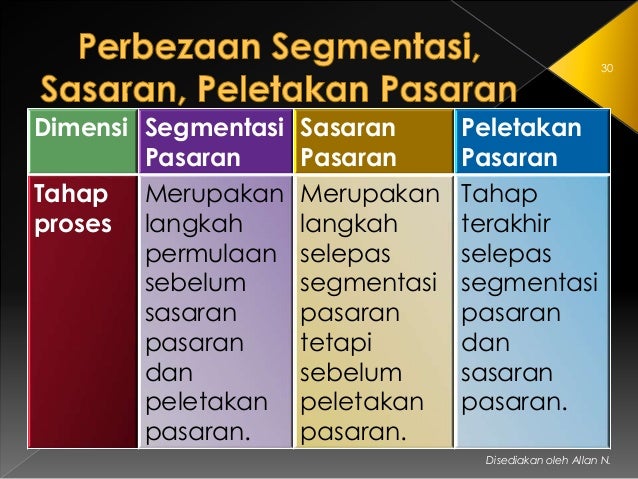 Perbezaan Segmentasi, Sasaran, Peletakan Pasaran

30

| Dimensi | Segmentasi Pasaran | Sasaran Pasaran | Peletakan Pasaran |
|---|---|---|---|
| Tahap proses | Merupakan langkah permulaan sebelum sasaran pasaran dan peletakan pasaran. | Merupakan langkah selepas segmentasi pasaran tetapi sebelum peletakan pasaran. | Tahap terakhir selepas segmentasi pasaran dan sasaran pasaran. |

Disediakan oleh Allan N.